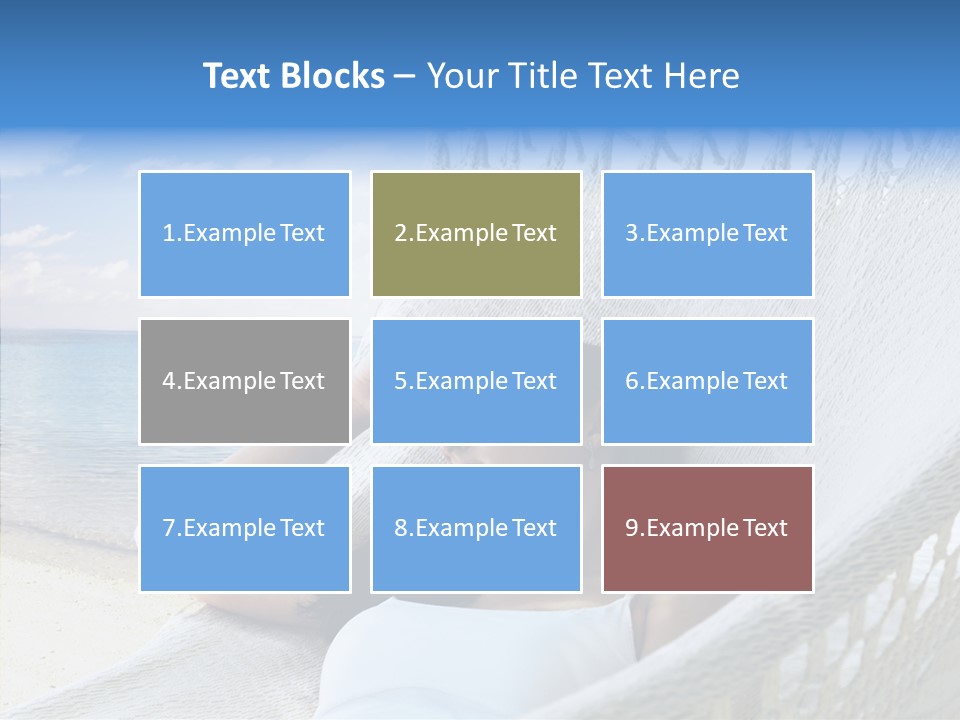 Text Blocks – Your Title Text Here

1.Example Text

2.Example Text

3.Example Text

4.Example Text

5.Example Text

6.Example Text

7.Example Text

8.Example Text

9.Example Text